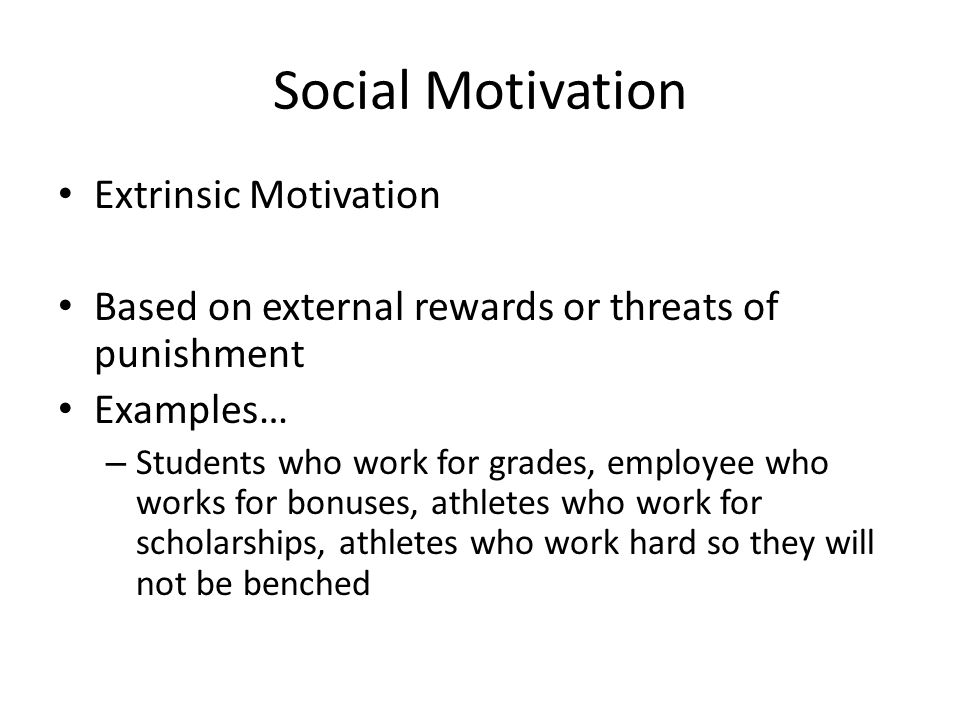 Social Motivation

• Extrinsic Motivation

• Based on external rewards or threats of punishment
• Examples…
– Students who work for grades, employee who works for bonuses, athletes who work for scholarships, athletes who work hard so they will not be benched